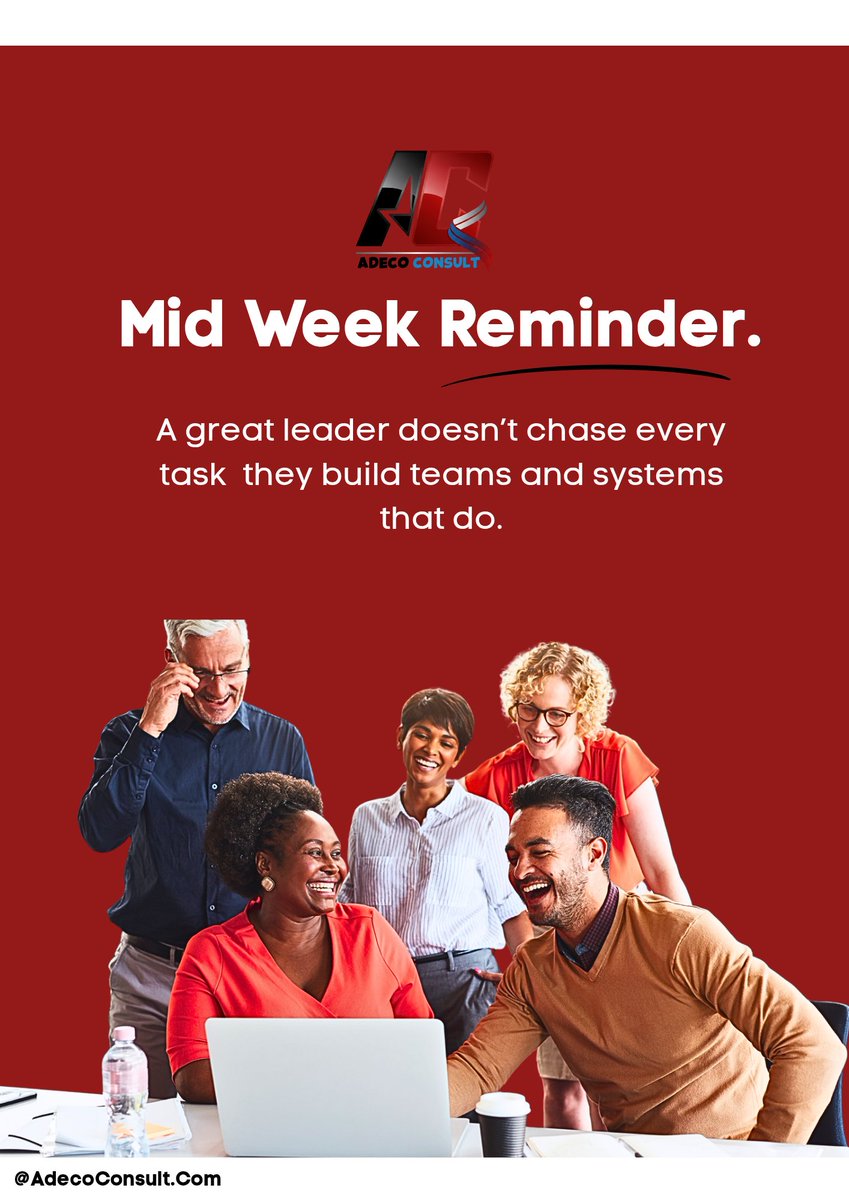 AC
ADECO CONSULT

Mid Week Reminder.

A great leader doesn't chase every task they build teams and systems that do.

@AdecoConsult.Com